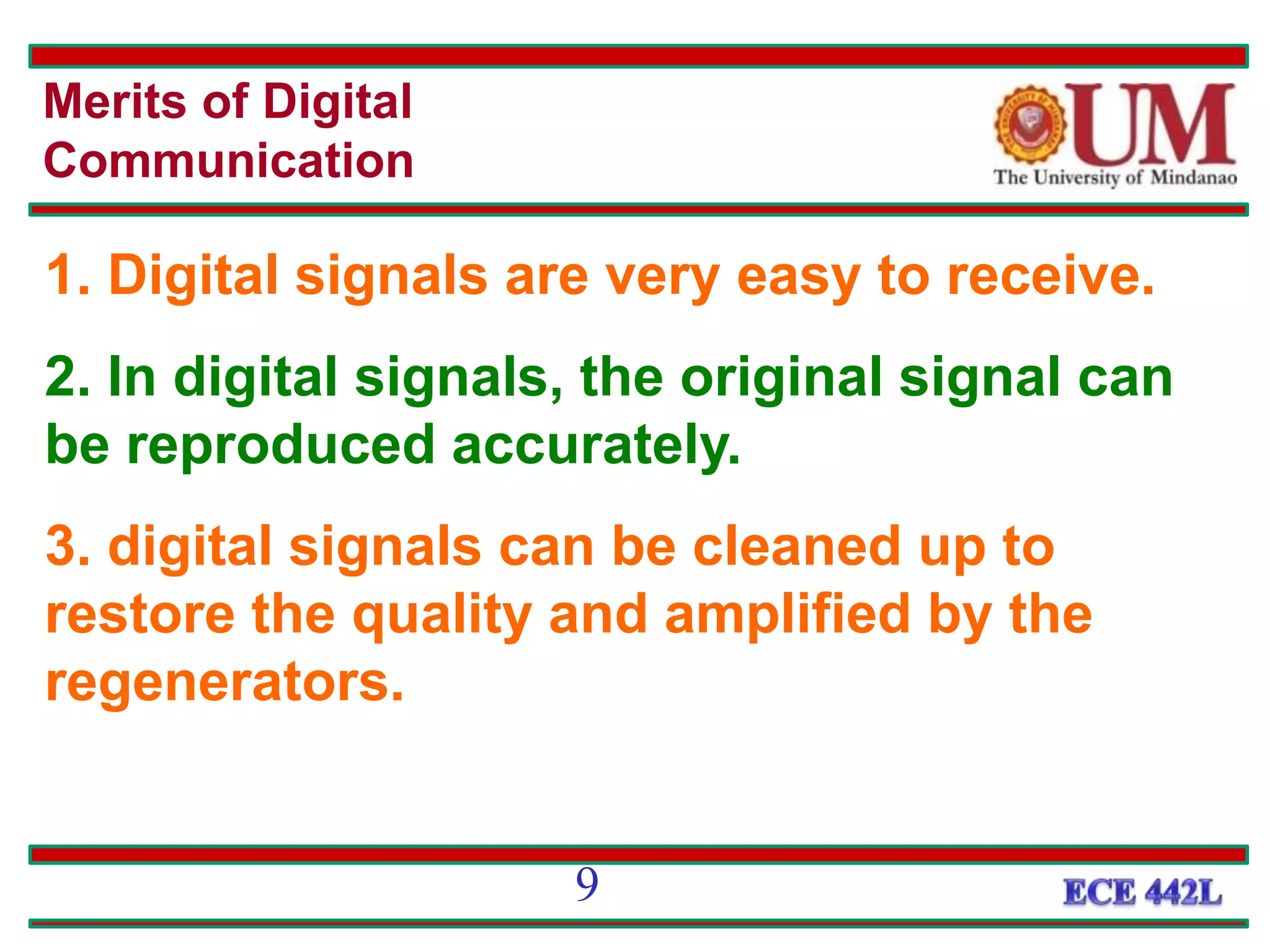 Merits of Digital Communication

UM
The University of Mindanao

1. Digital signals are very easy to receive.

2. In digital signals, the original signal can be reproduced accurately.

3. digital signals can be cleaned up to restore the quality and amplified by the regenerators.

9

ECE 442L